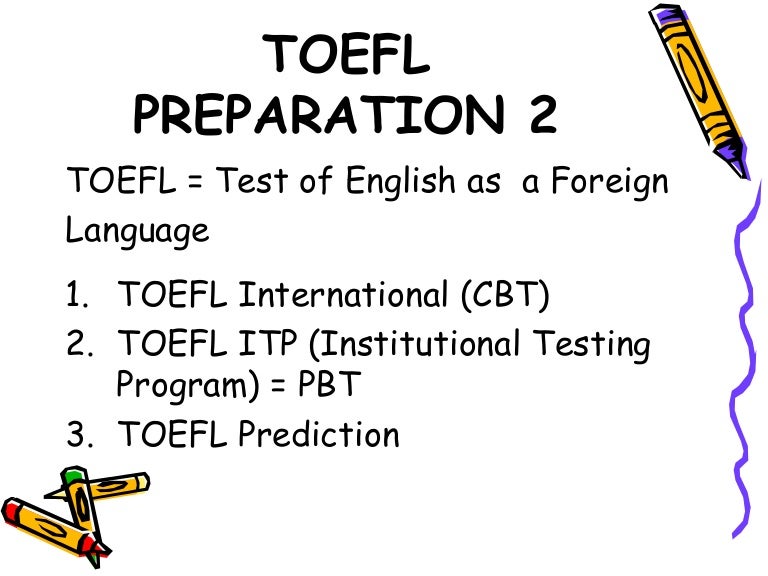 TOEFL
PREPARATION 2

TOEFL = Test of English as a Foreign Language

1. TOEFL International (CBT)
2. TOEFL ITP (Institutional Testing Program) = PBT
3. TOEFL Prediction